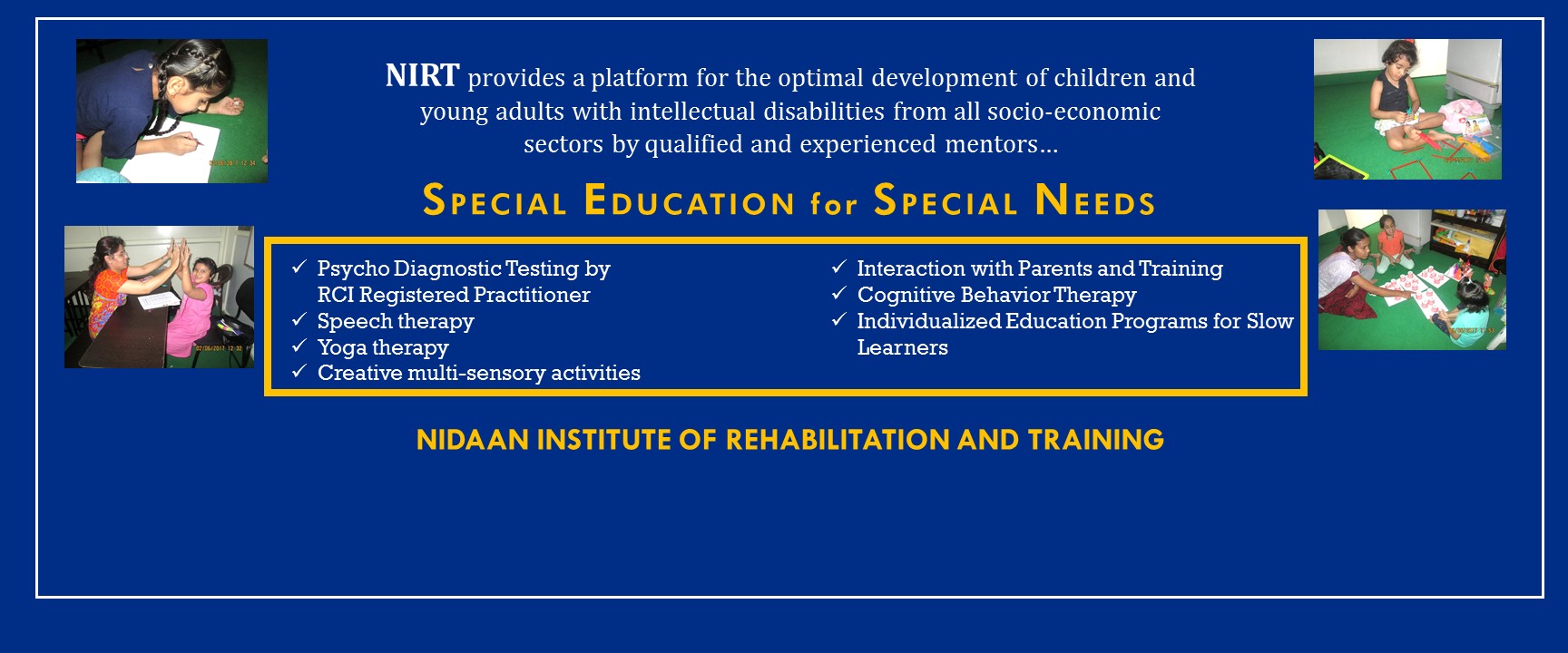 NIRT provides a platform for the optimal development of children and young adults with intellectual disabilities from all socio-economic sectors by qualified and experienced mentors…

SPECIAL EDUCATION for SPECIAL NEEDS

✓ Psycho Diagnostic Testing by RCI Registered Practitioner
✓ Speech therapy
✓ Yoga therapy
✓ Creative multi-sensory activities

✓ Interaction with Parents and Training
✓ Cognitive Behavior Therapy
✓ Individualized Education Programs for Slow Learners

NIDAAN INSTITUTE OF REHABILITATION AND TRAINING